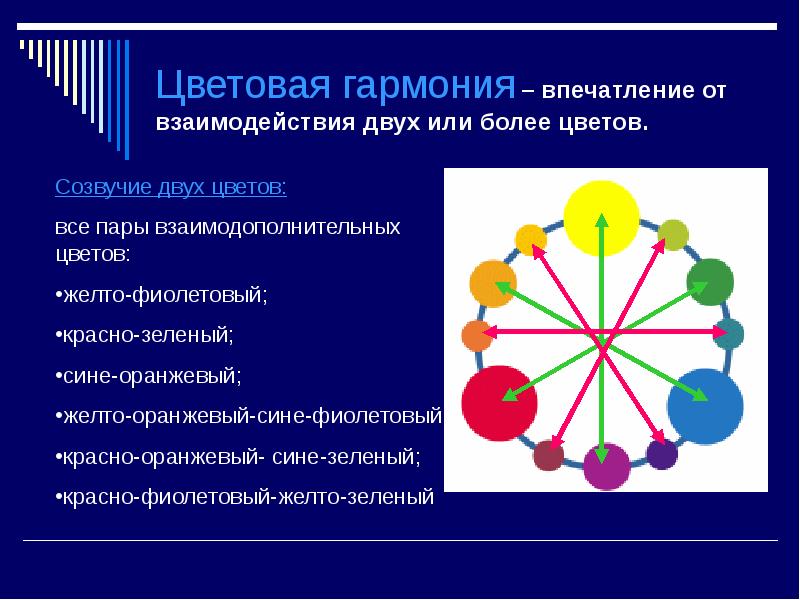 Цветовая гармония – впечатление от взаимодействия двух или более цветов.

Созвучие двух цветов:

все пары взаимодополнительных цветов:

•желто-фиолетовый;

•красно-зеленый;

•сине-оранжевый;

•желто-оранжевый-сине-фиолетовый

•красно-оранжевый- сине-зеленый;

•красно-фиолетовый-желто-зеленый